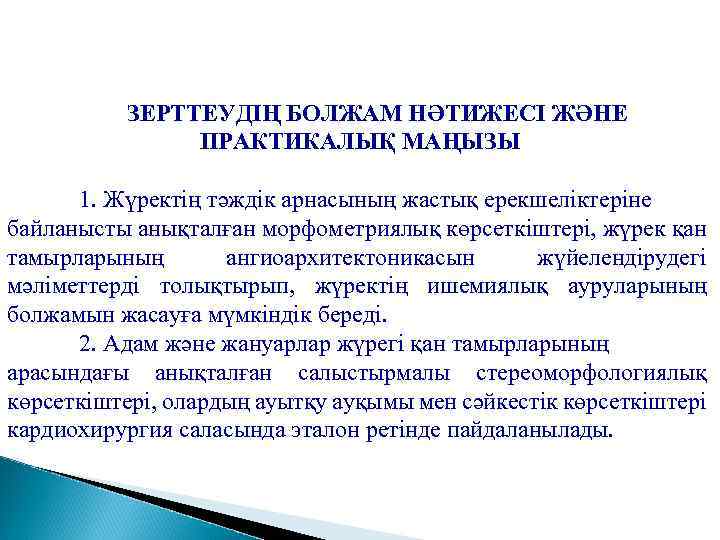 ЗЕРТТЕУДІҢ БОЛЖАМ НӘТИЖЕСІ ЖӘНЕ ПРАКТИКАЛЫҚ МАҢЫЗЫ

1. Жүректің тәждік арнасының жастық ерекшеліктеріне байланысты анықталған морфометриялық көрсеткіштері, жүрек қан тамырларының ангиоархитектоникасын жүйелендірудегі мәліметтерді толықтырып, жүректің ишемиялық ауруларының болжамын жасауға мүмкіндік береді.

2. Адам және жануарлар жүрегі қан тамырларының арасындағы анықталған салыстырмалы стереоморфологиялық көрсеткіштері, олардың ауытқу ауқымы мен сәйкестік көрсеткіштері кардиохирургия саласында эталон ретінде пайдаланылады.